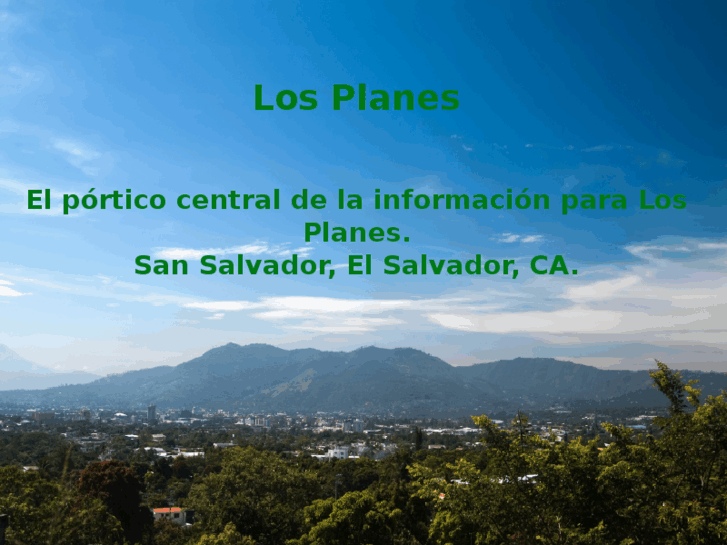 Los Planes

El pórtico central de la información para Los Planes.
San Salvador, El Salvador, CA.